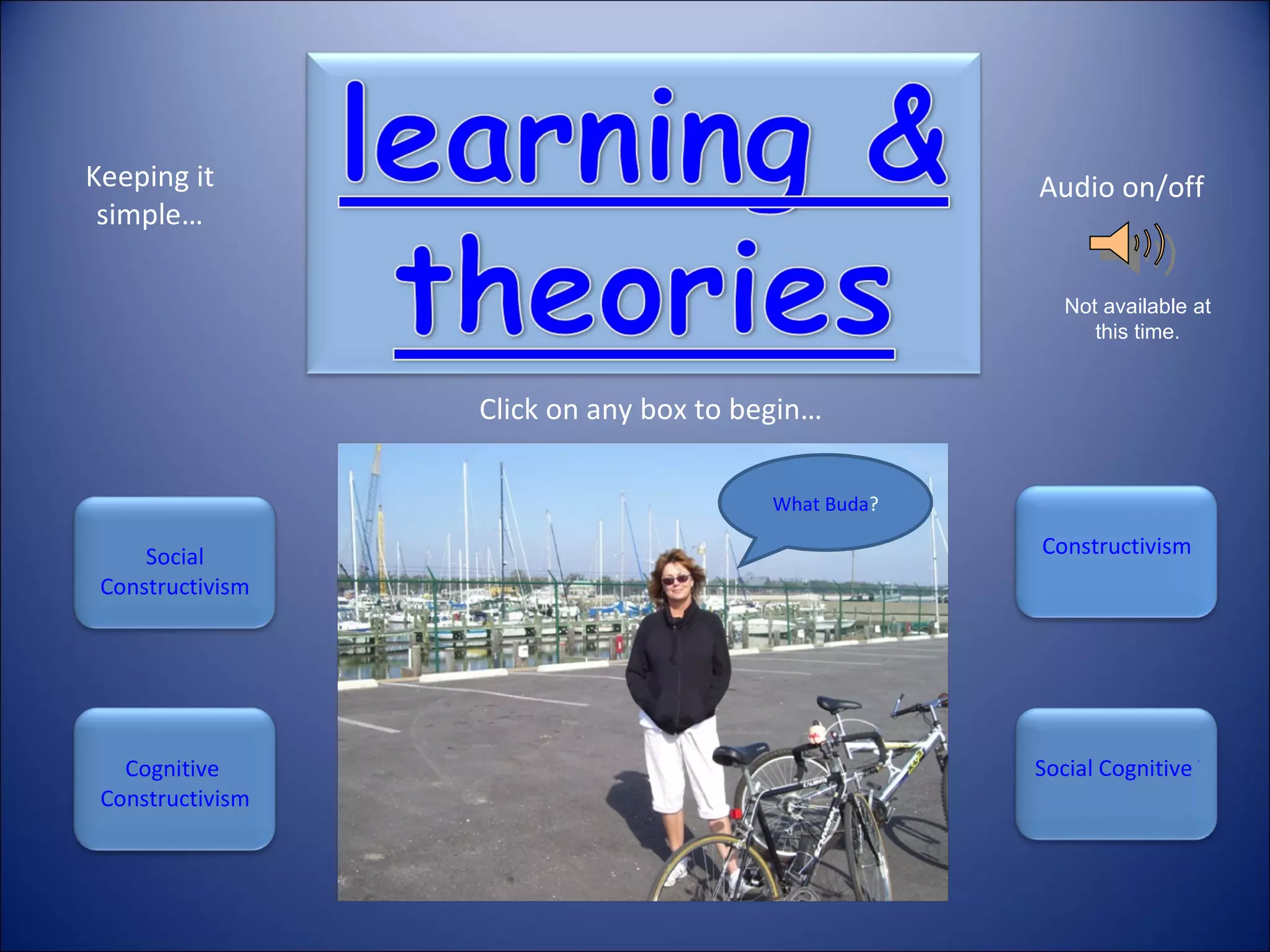 Keeping it simple…

learning & theories

Audio on/off

Not available at this time.

Click on any box to begin…

What Buda?

Social Constructivism

Constructivism

Cognitive Constructivism

Social Cognitive